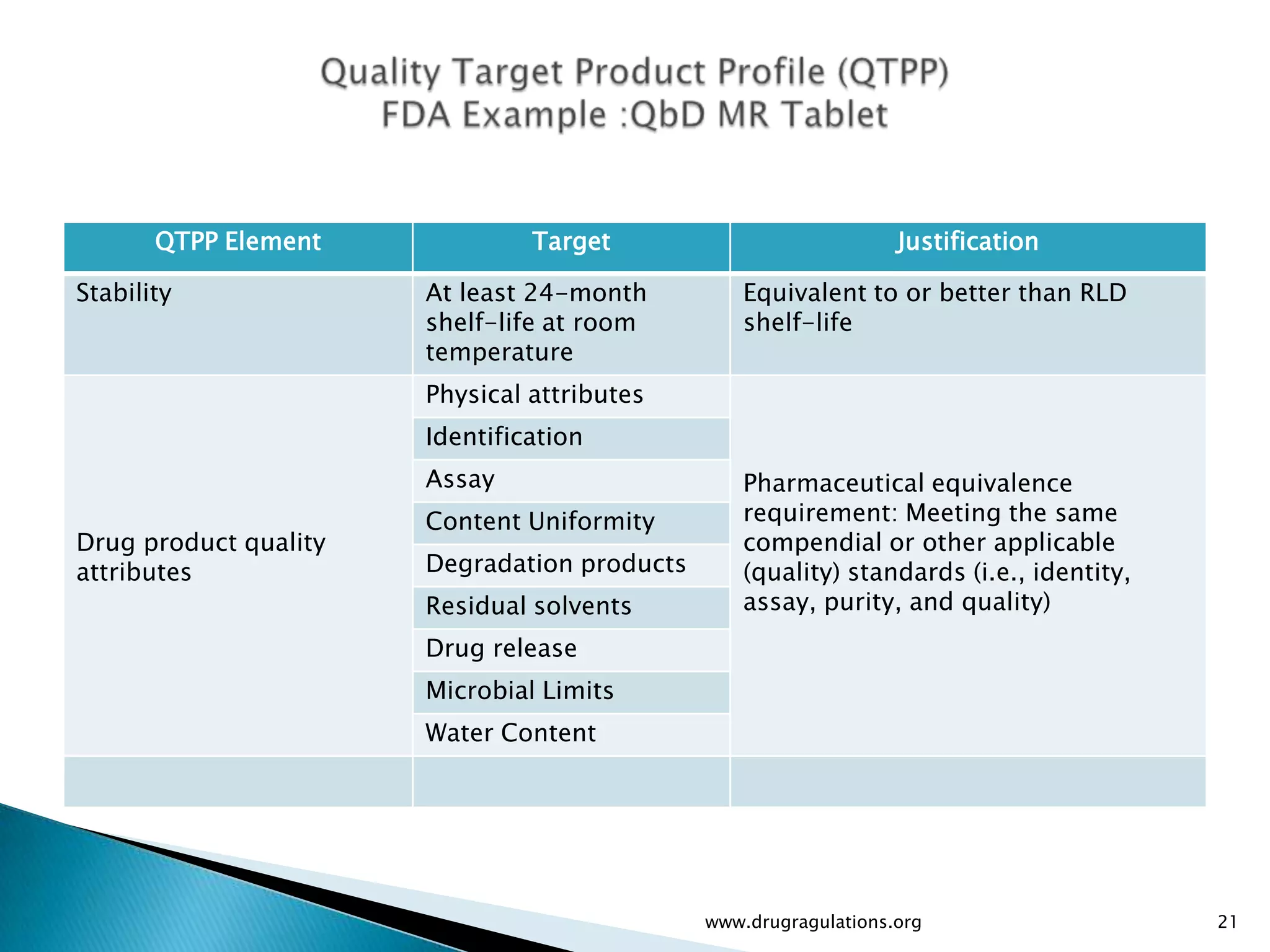 Quality Target Product Profile (QTPP)
FDA Example :QbD MR Tablet

| QTPP Element | Target | Justification |
|---|---|---|
| Stability | At least 24-month shelf-life at room temperature | Equivalent to or better than RLD shelf-life |
| Drug product quality attributes | Physical attributes | Pharmaceutical equivalence requirement: Meeting the same compendial or other applicable (quality) standards (i.e., identity, assay, purity, and quality) |
| | Identification | |
| | Assay | |
| | Content Uniformity | |
| | Degradation products | |
| | Residual solvents | |
| | Drug release | |
| | Microbial Limits | |
| | Water Content | |
| | | |

www.drugragulations.org

21